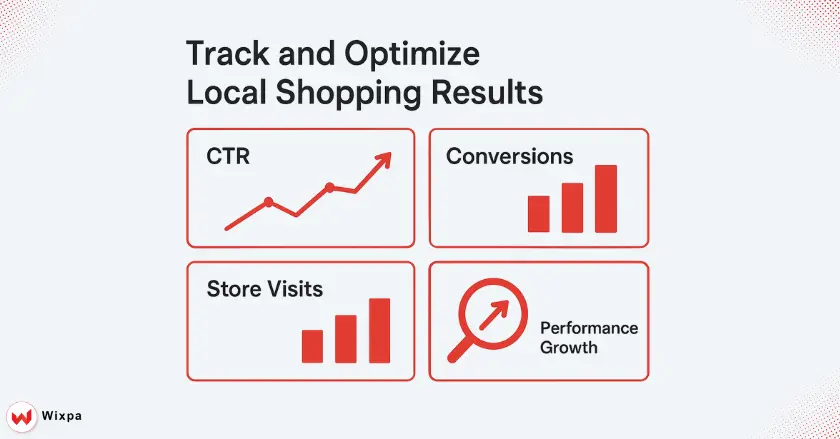 Track and Optimize Local Shopping Results

CTR

Conversions

Store Visits

Performance Growth

Wixpa